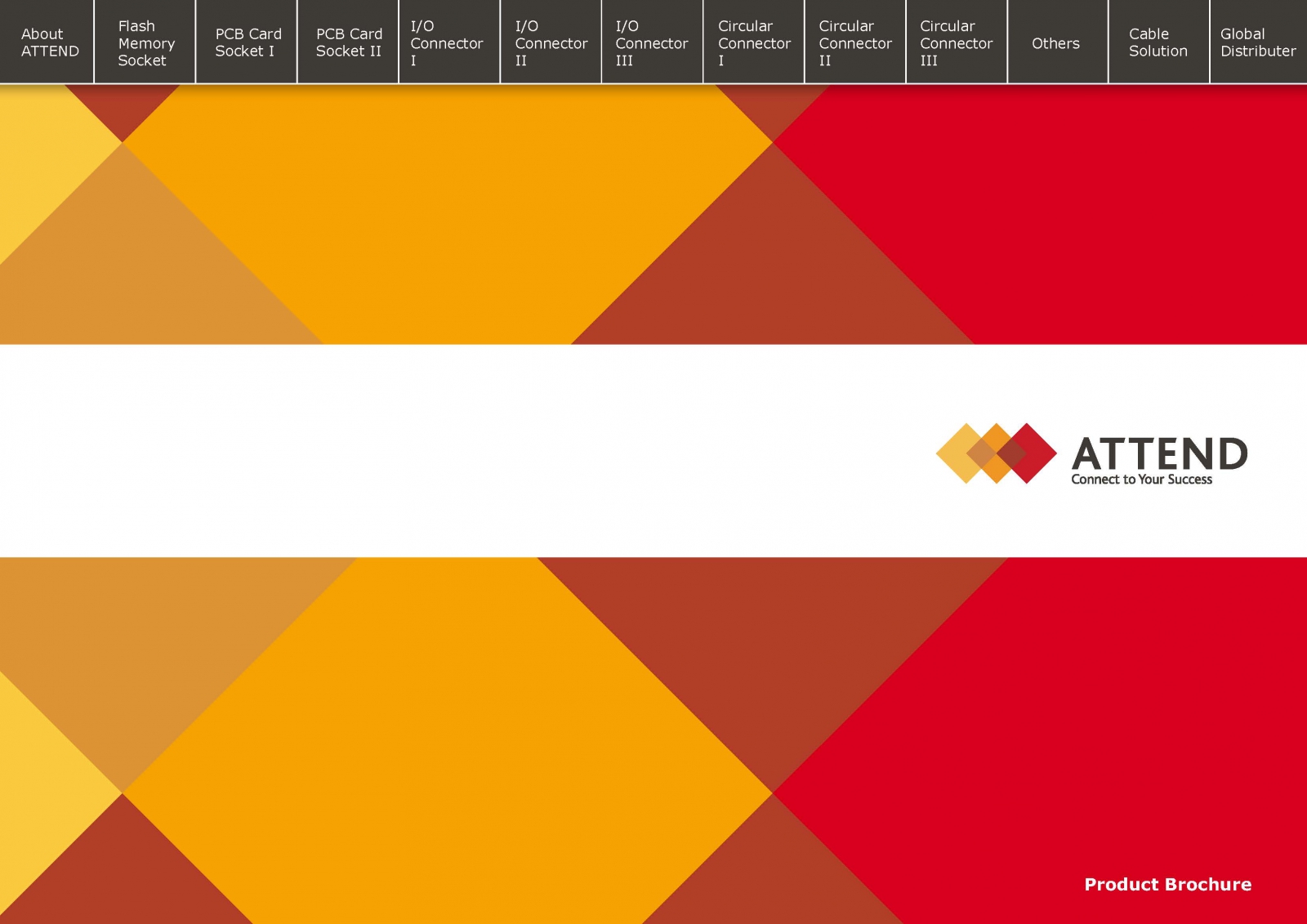 About ATTEND

Flash Memory Socket

PCB Card Socket I

PCB Card Socket II

I/O Connector I

I/O Connector II

I/O Connector III

Circular Connector I

Circular Connector II

Circular Connector III

Others

Cable Solution

Global Distributer

ATTEND
Connect to Your Success

Product Brochure